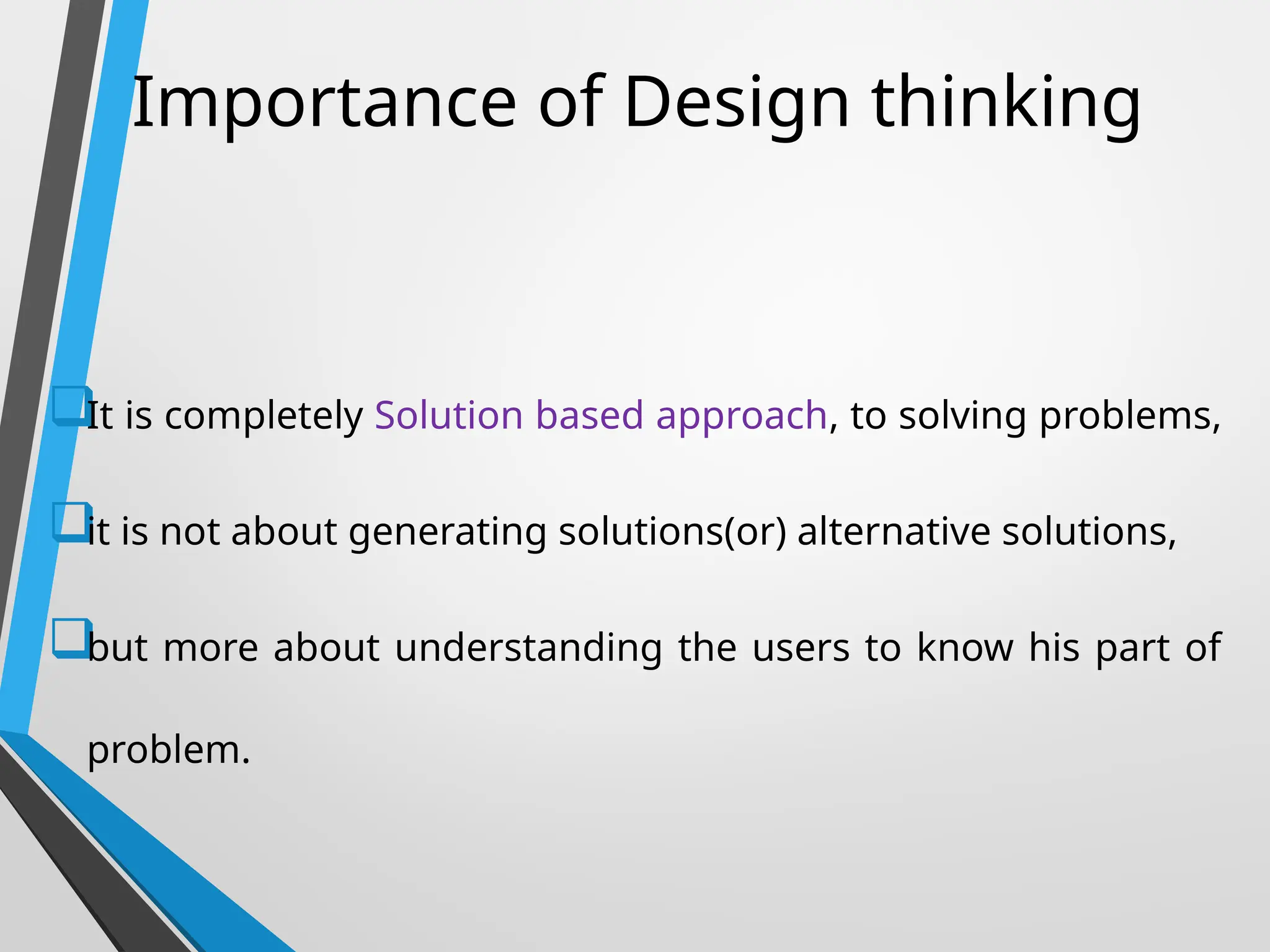 Importance of Design thinking

It is completely Solution based approach, to solving problems,

it is not about generating solutions(or) alternative solutions,

but more about understanding the users to know his part of problem.